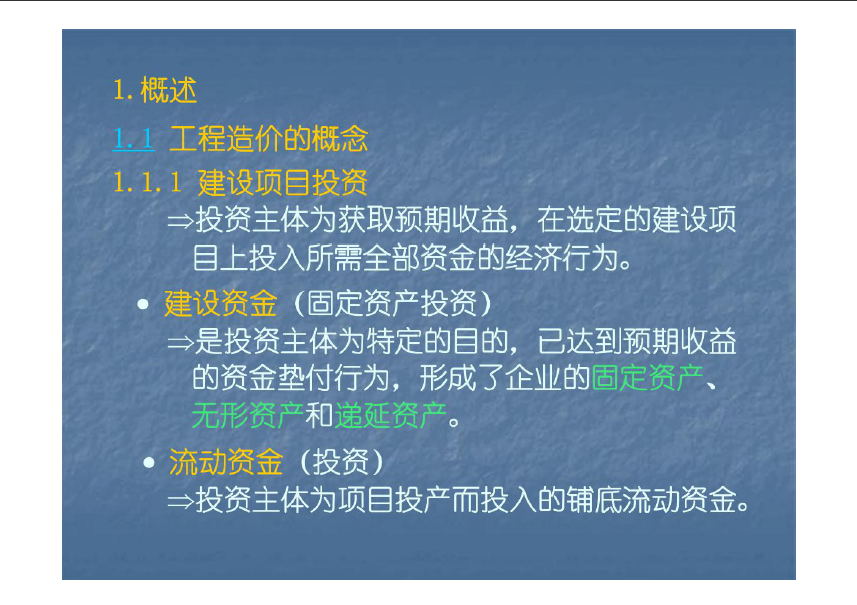 1. 概述

1.1 工程造价的概念

1.1.1 建设项目投资

⇒投资主体为获取预期收益，在选定的建设项目上投入所需全部资金的经济行为。

• 建设资金（固定资产投资）

⇒是投资主体为特定的目的，已达到预期收益的资金垫付行为，形成了企业的固定资产、无形资产和递延资产。

• 流动资金（投资）

⇒投资主体为项目投产而投入的铺底流动资金。